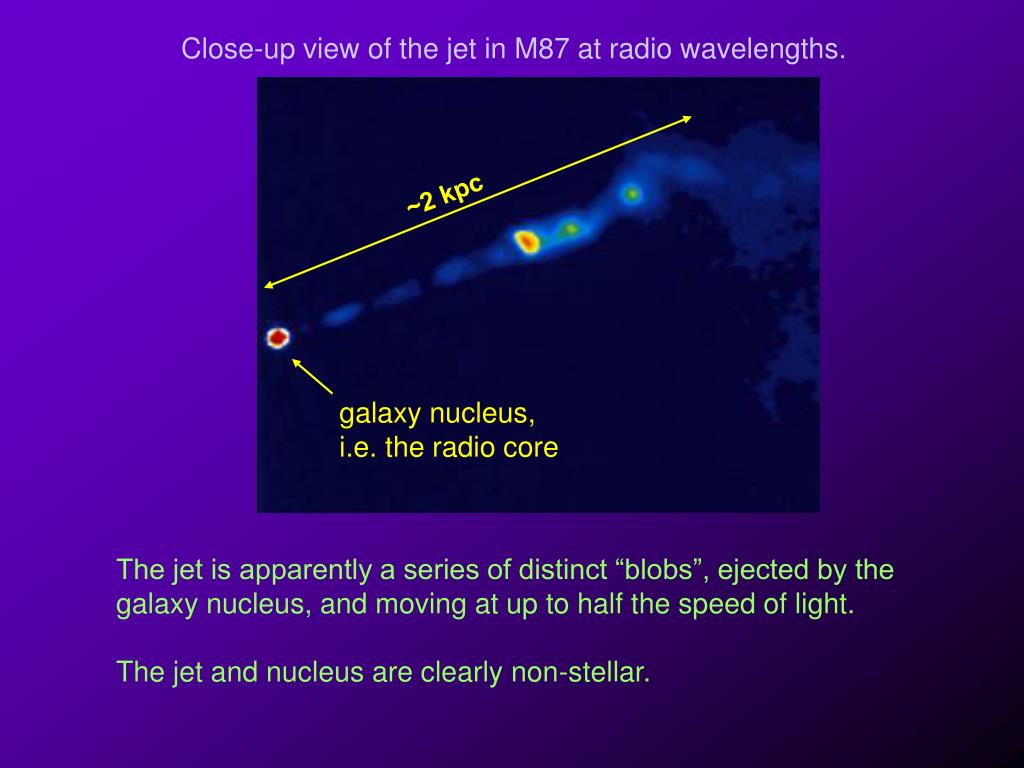 Close-up view of the jet in M87 at radio wavelengths.

~2 kpc

galaxy nucleus, i.e. the radio core

The jet is apparently a series of distinct “blobs”, ejected by the galaxy nucleus, and moving at up to half the speed of light.

The jet and nucleus are clearly non-stellar.